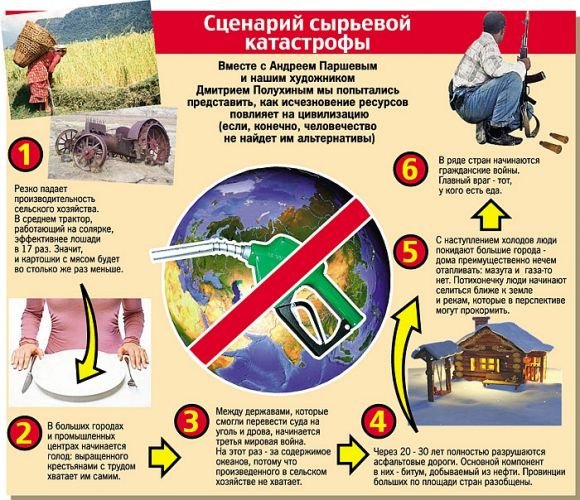 Сценарий сырьевой катастрофы

Вместе с Андреем Паршевым и нашим художником Дмитрием Полухиным мы попытались представить, как исчезновение ресурсов повлияет на цивилизацию (если, конечно, человечество не найдет им альтернативы)

1

Резко падает производительность сельского хозяйства. В среднем трактор, работающий на солярке, эффективнее лошади в 17 раз. Значит, и картошки с мясом будет во столько же раз меньше.

2

В больших городах и промышленных центрах начинается голод: выращенного крестьянами с трудом хватает им самим.

3

Между державами, которые смогли перевести суда на уголь и дрова, начинается третья мировая война. На этот раз - за содержимое океанов, потому что произведенного в сельском хозяйстве не хватает.

4

Через 20 - 30 лет полностью разрушаются асфальтовые дороги. Основной компонент в них - битум, добываемый из нефти. Провинции больших по площади стран разобщены.

5

С наступлением холодов люди покидают большие города - дома преимущественно нечем отапливать: мазута и газа-то нет. Потихонечку люди начинают селиться ближе к земле и рекам, которые в перспективе могут прокормить.

6

В ряде стран начинаются гражданские войны. Главный враг - тот, у кого есть еда.